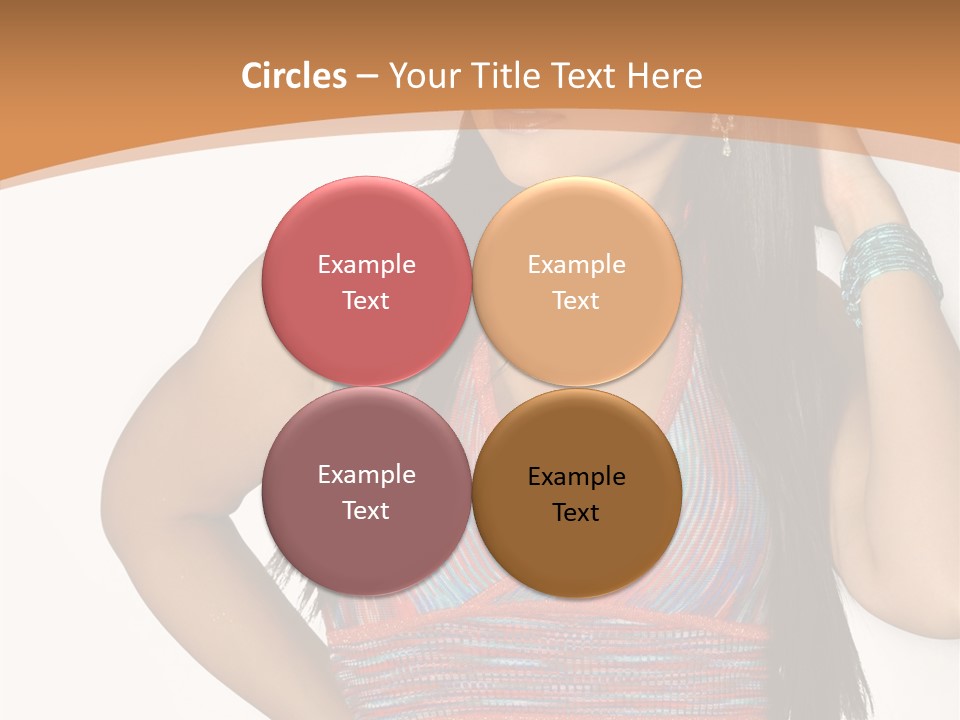 Circles – Your Title Text Here

Example Text

Example Text

Example Text

Example Text